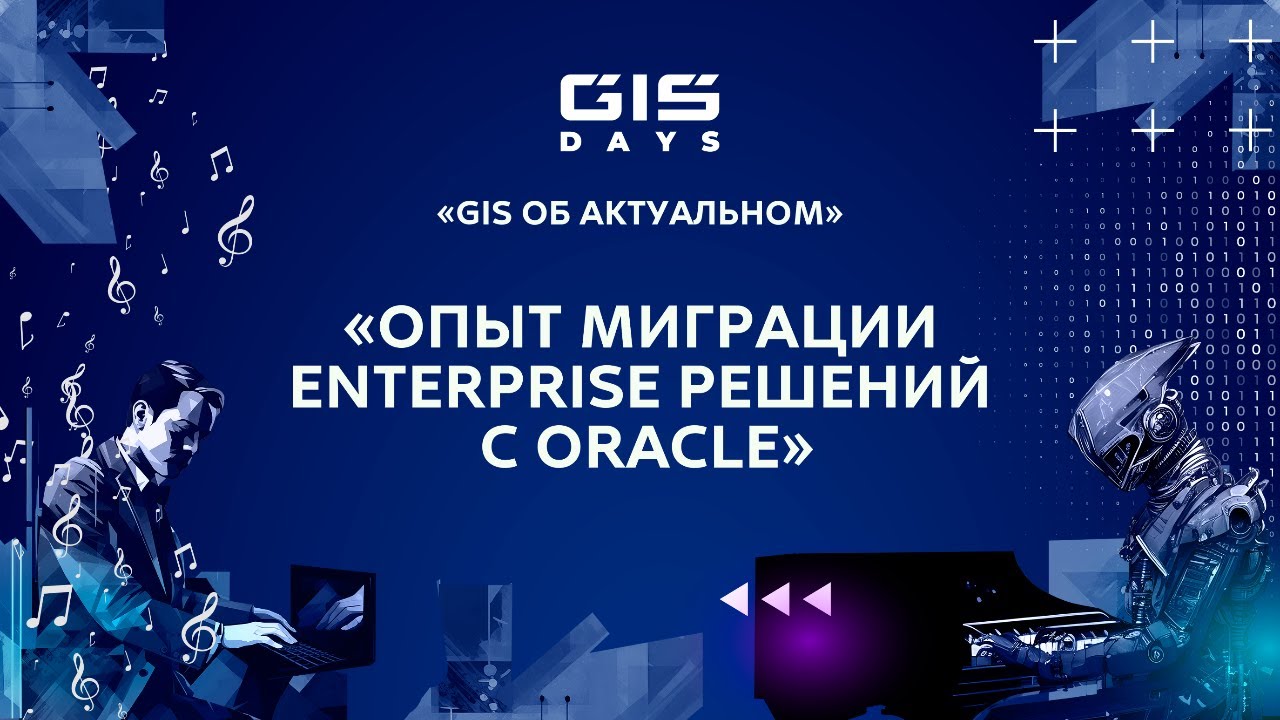 GIS
DAYS

«GIS ОБ АКТУАЛЬНОМ»

«ОПЫТ МИГРАЦИИ ENTERPRISE РЕШЕНИЙ С ORACLE»